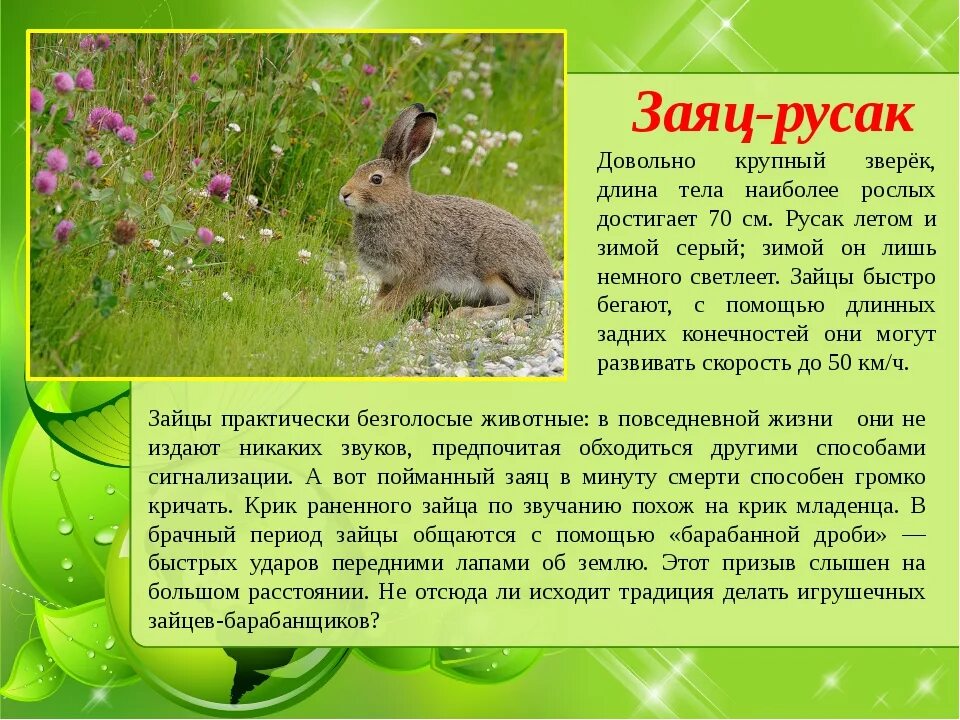 Заяц-русак

Довольно крупный зверёк, длина тела наиболее рослых достигает 70 см. Русак летом и зимой серый; зимой он лишь немного светлеет. Зайцы быстро бегают, с помощью длинных задних конечностей они могут развивать скорость до 50 км/ч.

Зайцы практически безголосые животные: в повседневной жизни они не издают никаких звуков, предпочитая обходиться другими способами сигнализации. А вот пойманный заяц в минуту смерти способен громко кричать. Крик раненного зайца по звучанию похож на крик младенца. В брачный период зайцы общаются с помощью «барабанной дроби» — быстрых ударов передними лапами об землю. Этот призыв слышен на большом расстоянии. Не отсюда ли исходит традиция делать игрушечных зайцев-барабанщиков?